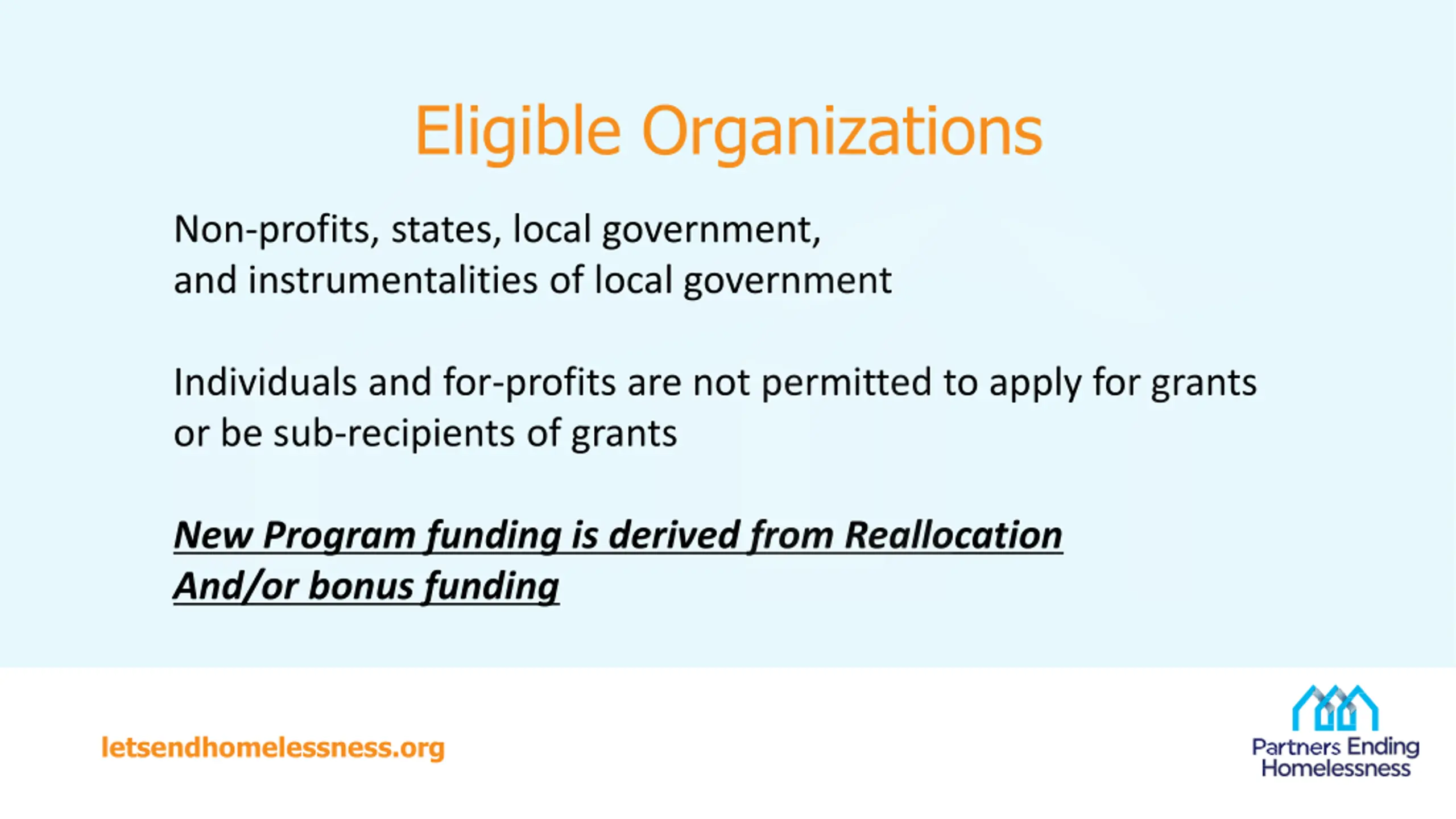 Eligible Organizations

Non-profits, states, local government, and instrumentalities of local government

Individuals and for-profits are not permitted to apply for grants or be sub-recipients of grants

New Program funding is derived from Reallocation And/or bonus funding

letsendhomelessness.org

Partners Ending Homelessness